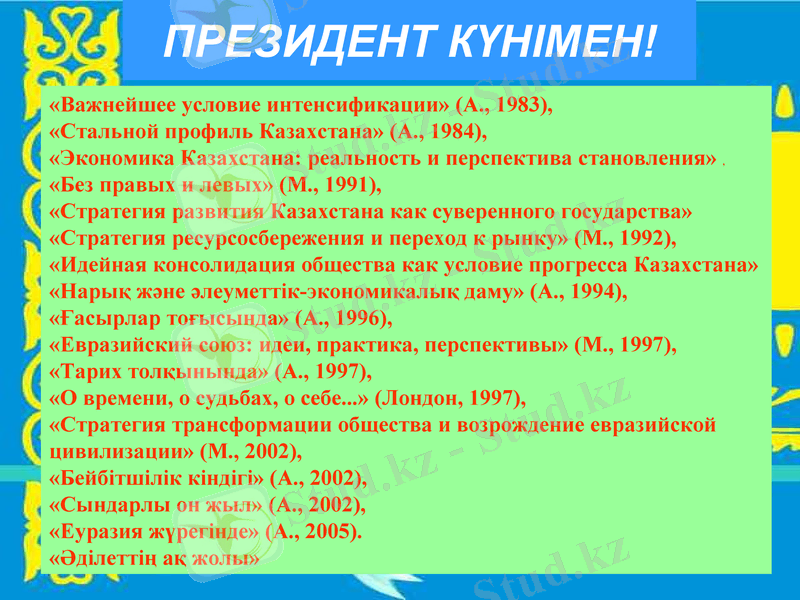 ПРЕЗИДЕНТ КҮНІМЕН!

«Важнейшее условие интенсификации» (А., 1983),
«Стальной профиль Казахстана» (А., 1984),
«Экономика Казахстана: реальность и перспектива становления» .
«Без правых и левых» (М., 1991),
«Стратегия развития Казахстана как суверенного государства»
«Стратегия ресурсосбережения и переход к рынку» (М., 1992),
«Идейная консолидация общества как условие прогресса Казахстана»
«Нарық және әлеуметтік-экономикалық даму» (А., 1994),
«Ғасырлар тоғысында» (А., 1996),
«Евразийский союз: идеи, практика, перспективы» (М., 1997),
«Тарих толқынында» (А., 1997),
«О времени, о судьбах, о себе...» (Лондон, 1997),
«Стратегия трансформации общества и возрождение евразийской цивилизации» (М., 2002),
«Бейбітшілік кіндігі» (А., 2002),
«Сындарлы он жыл» (А., 2002),
«Еуразия жүрегінде» (А., 2005).
«Әділеттің ақ жолы»

Stud.kz - Stud.kz